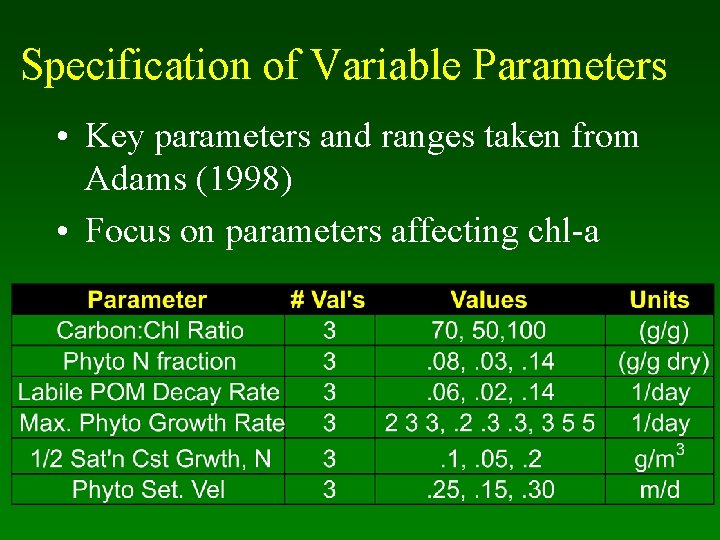 Specification of Variable Parameters

• Key parameters and ranges taken from Adams (1998)

• Focus on parameters affecting chl-a

| Parameter | # Val's | Values | Units |
|---|---|---|---|
| Carbon:Chl Ratio | 3 | 70, 50,100 | (g/g) |
| Phyto N fraction | 3 | .08, .03, .14 | (g/g dry) |
| Labile POM Decay Rate | 3 | .06, .02, .14 | 1/day |
| Max. Phyto Growth Rate | 3 | 2 3 3, .2 .3 .3, 3 5 5 | 1/day |
| 1/2 Sat'n Cst Grwth, N | 3 | .1, .05, .2 | $g/m^3$ |
| Phyto Set. Vel | 3 | .25, .15, .30 | m/d |